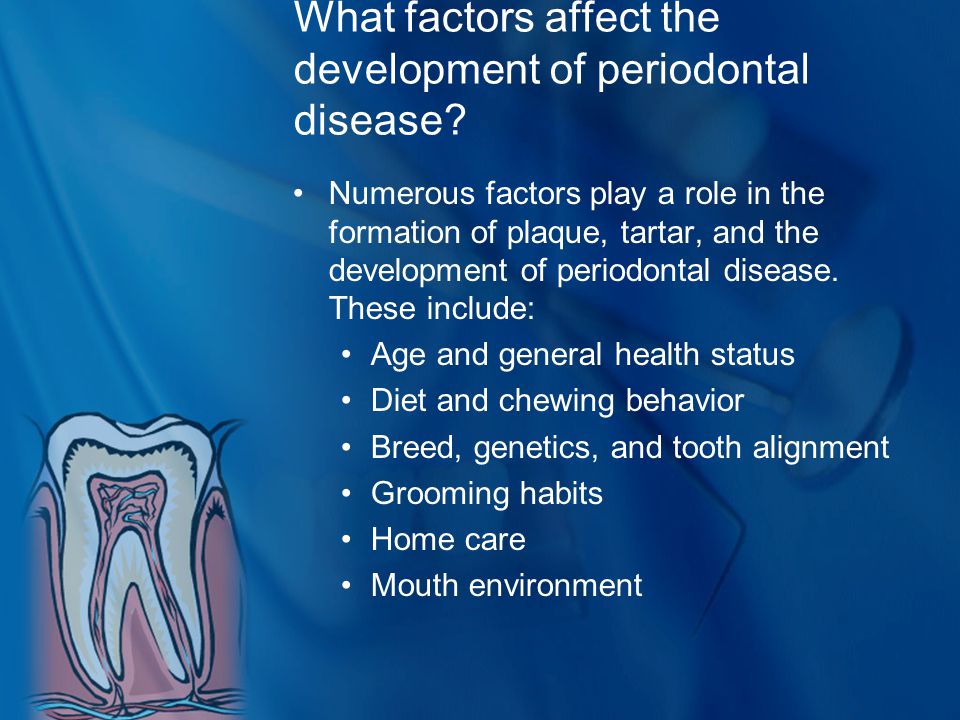 What factors affect the development of periodontal disease?

• Numerous factors play a role in the formation of plaque, tartar, and the development of periodontal disease. These include:
 • Age and general health status
 • Diet and chewing behavior
 • Breed, genetics, and tooth alignment
 • Grooming habits
 • Home care
 • Mouth environment